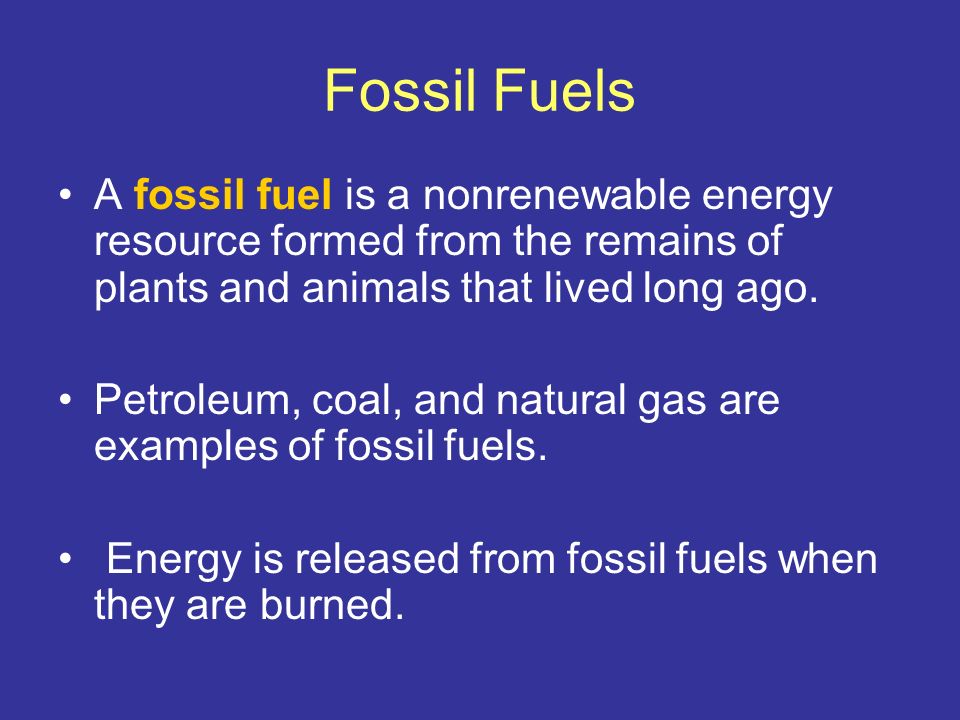 Fossil Fuels

• A fossil fuel is a nonrenewable energy resource formed from the remains of plants and animals that lived long ago.

• Petroleum, coal, and natural gas are examples of fossil fuels.

• Energy is released from fossil fuels when they are burned.